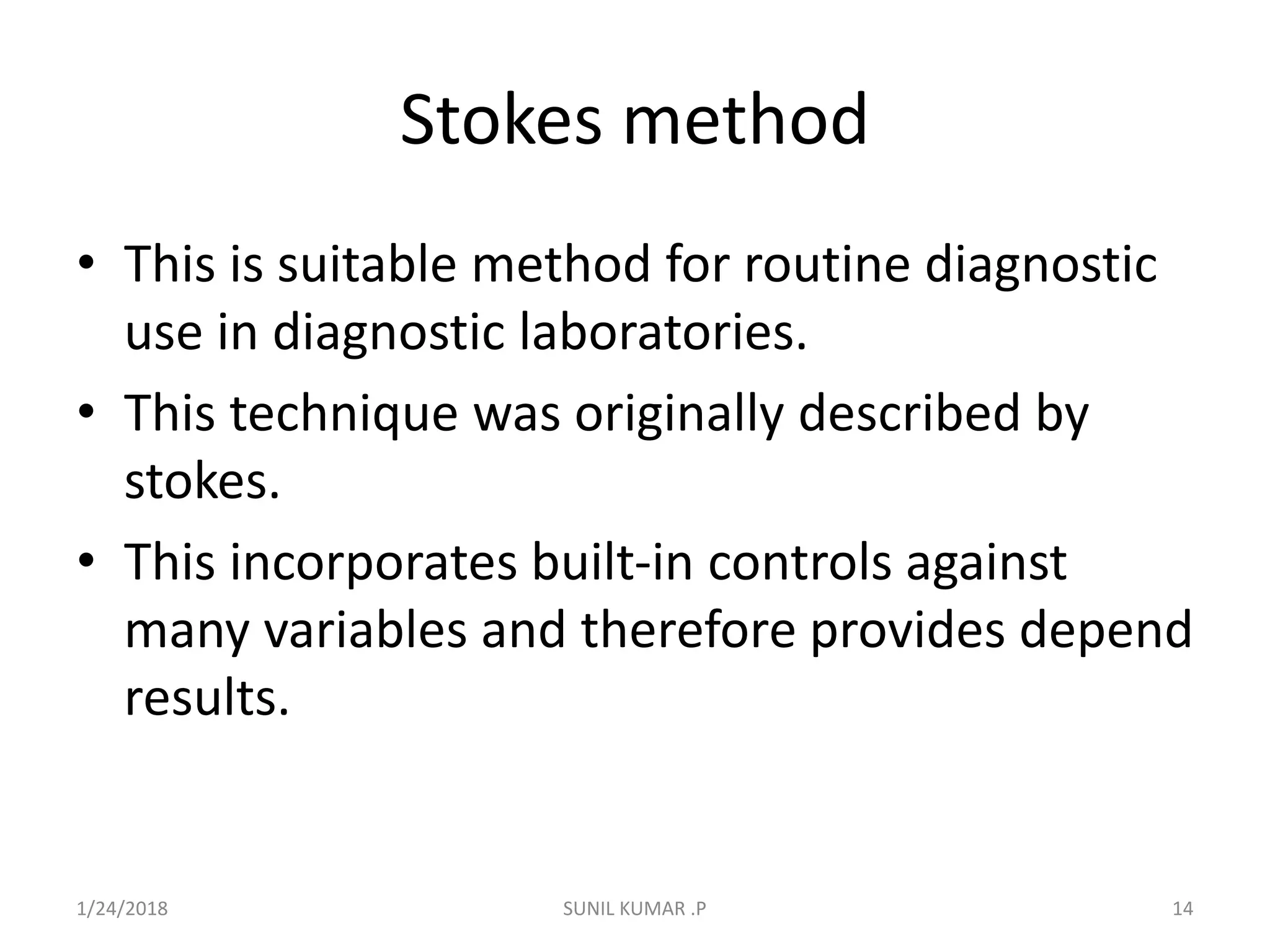 Stokes method

• This is suitable method for routine diagnostic use in diagnostic laboratories.
• This technique was originally described by stokes.
• This incorporates built-in controls against many variables and therefore provides depend results.

1/24/2018 SUNIL KUMAR .P 14